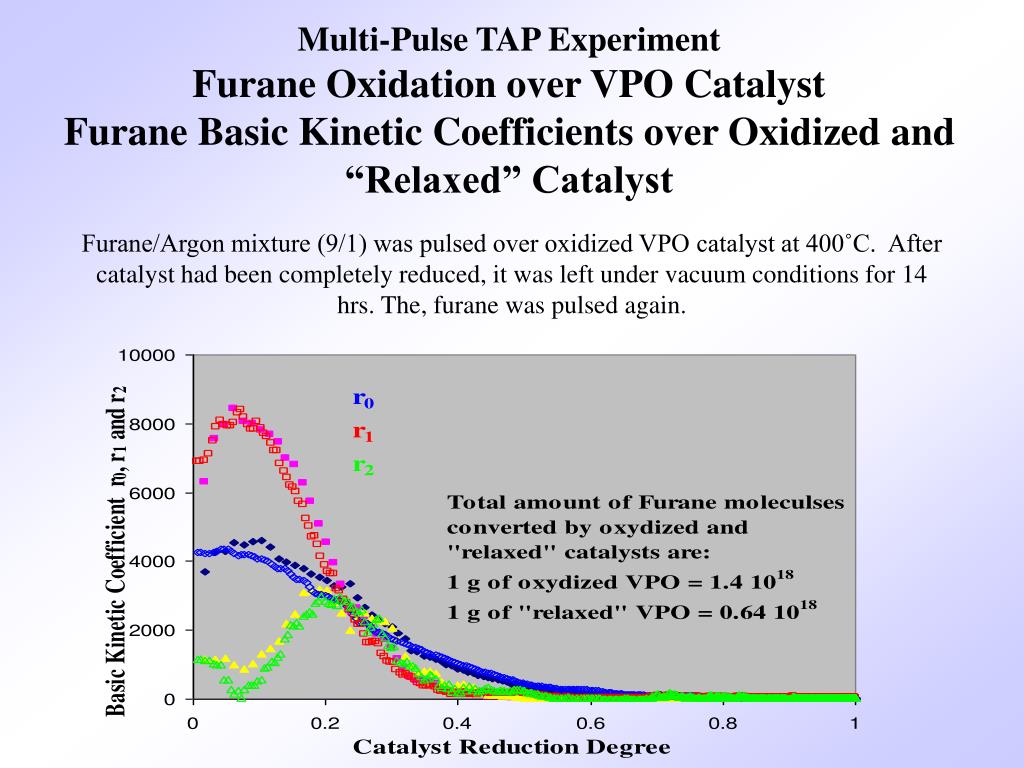 Multi-Pulse TAP Experiment
Furane Oxidation over VPO Catalyst
Furane Basic Kinetic Coefficients over Oxidized and "Relaxed" Catalyst

Furane/Argon mixture (9/1) was pulsed over oxidized VPO catalyst at 400˚C. After catalyst had been completely reduced, it was left under vacuum conditions for 14 hrs. The, furane was pulsed again.

Basic Kinetic Coefficient $r_0$, $r_1$ and $r_2$

10000
8000
6000
4000
2000
0

$r_0$
$r_1$
$r_2$

Total amount of Furane moleculses converted by oxydized and "relaxed" catalysts are:
1 g of oxydized VPO = 1.4 $10^{18}$
1 g of "relaxed" VPO = 0.64 $10^{18}$

0 0.2 0.4 0.6 0.8 1
Catalyst Reduction Degree